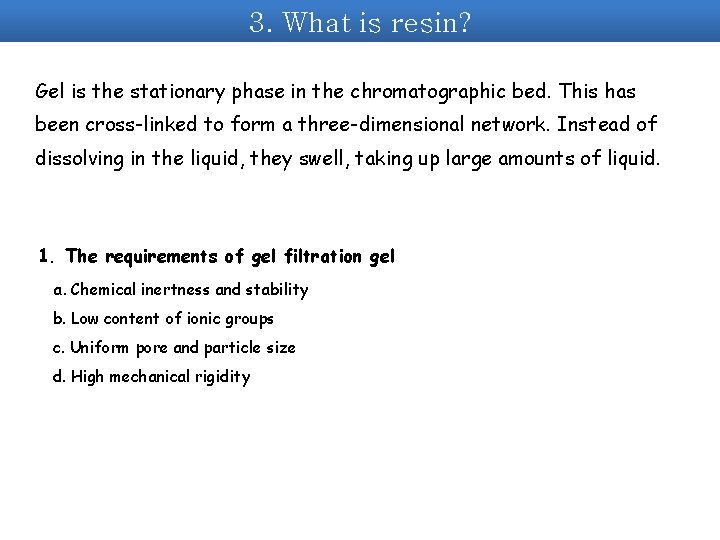 3. What is resin?

Gel is the stationary phase in the chromatographic bed. This has been cross-linked to form a three-dimensional network. Instead of dissolving in the liquid, they swell, taking up large amounts of liquid.

1. The requirements of gel filtration gel

a. Chemical inertness and stability

b. Low content of ionic groups

c. Uniform pore and particle size

d. High mechanical rigidity